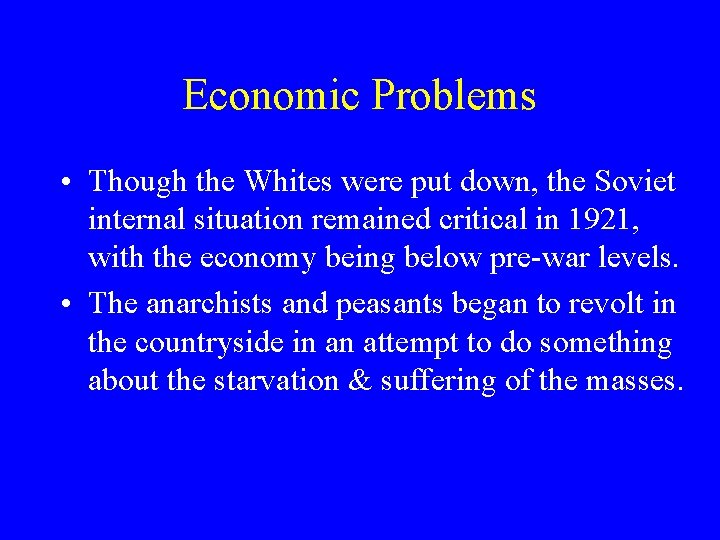 Economic Problems

• Though the Whites were put down, the Soviet internal situation remained critical in 1921, with the economy being below pre-war levels.

• The anarchists and peasants began to revolt in the countryside in an attempt to do something about the starvation & suffering of the masses.